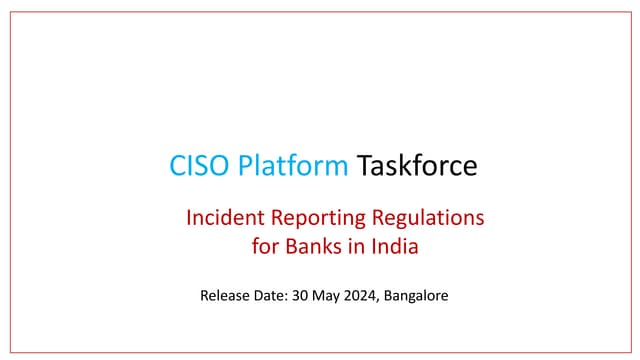 CISO Platform Taskforce

Incident Reporting Regulations for Banks in India

Release Date: 30 May 2024, Bangalore